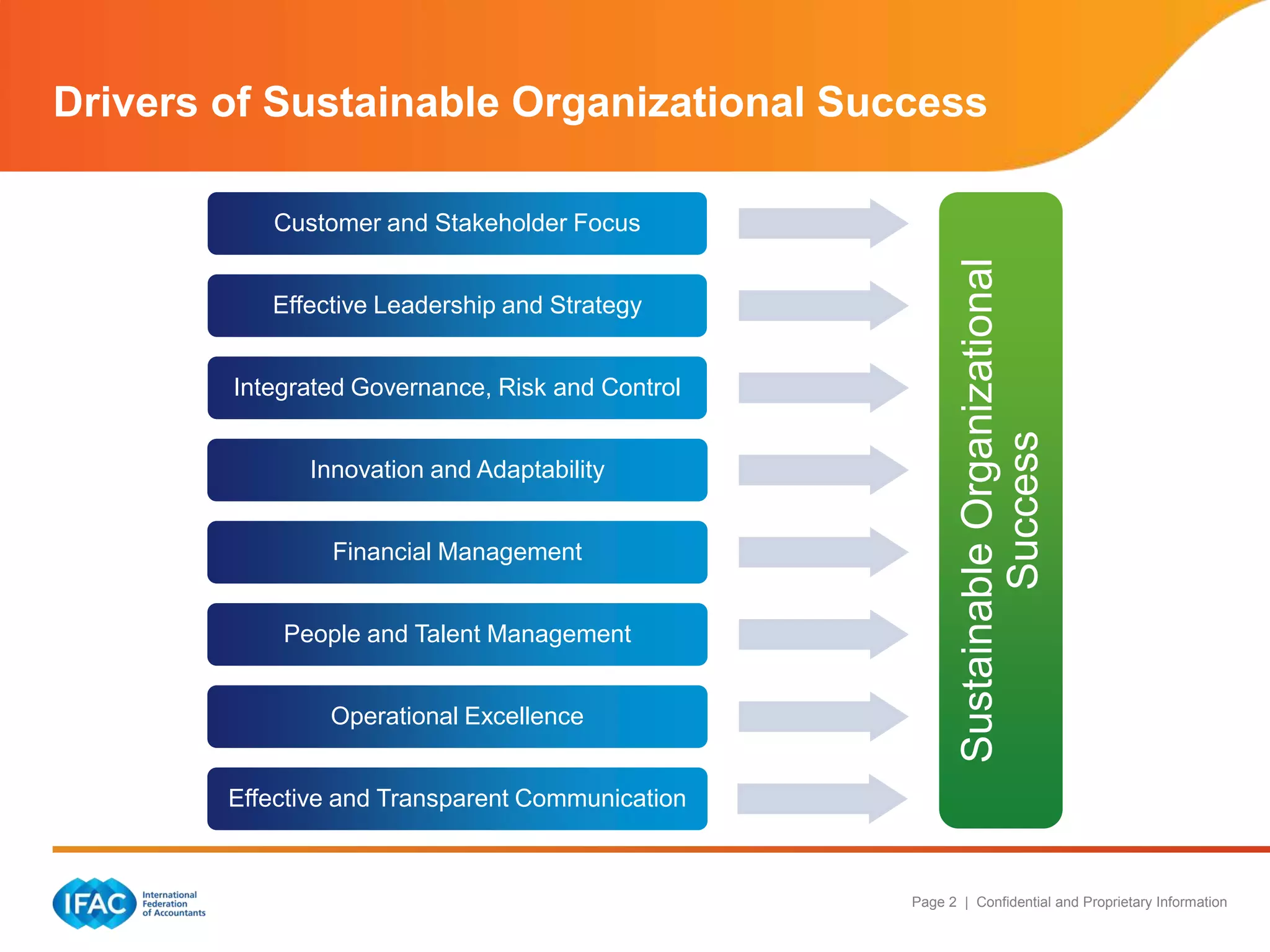 Drivers of Sustainable Organizational Success

Customer and Stakeholder Focus

Effective Leadership and Strategy

Integrated Governance, Risk and Control

Innovation and Adaptability

Financial Management

People and Talent Management

Operational Excellence

Effective and Transparent Communication

Sustainable Organizational Success

IFAC International Federation of Accountants

Page 2 | Confidential and Proprietary Information